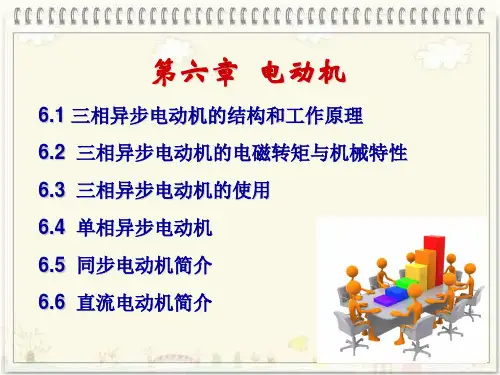 第六章 电动机

6.1 三相异步电动机的结构和工作原理

6.2 三相异步电动机的电磁转矩与机械特性

6.3 三相异步电动机的使用

6.4 单相异步电动机

6.5 同步电动机简介

6.6 直流电动机简介